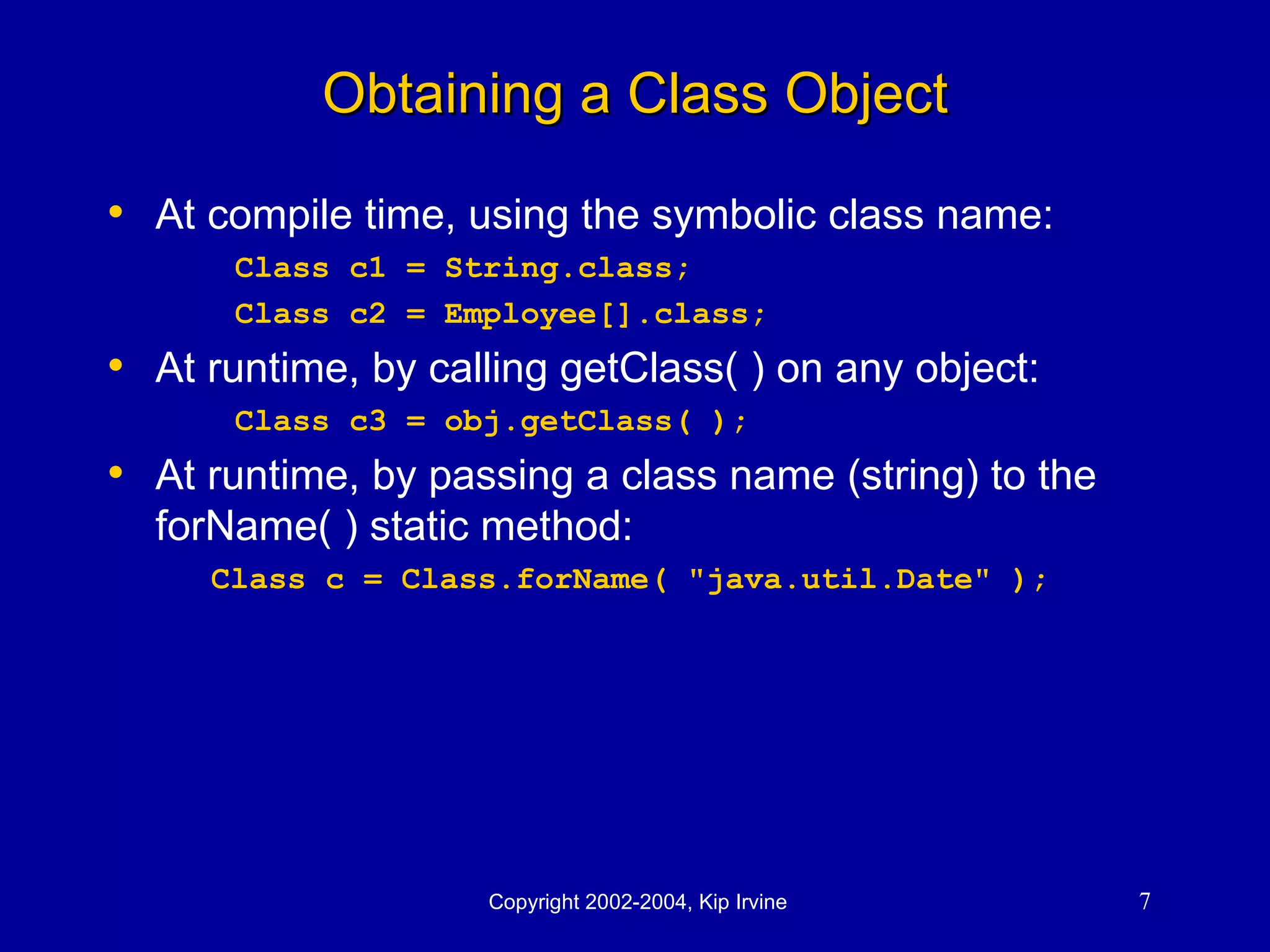 Obtaining a Class Object

• At compile time, using the symbolic class name:

Class c1 = String.class;

Class c2 = Employee[].class;

• At runtime, by calling getClass( ) on any object:

Class c3 = obj.getClass( );

• At runtime, by passing a class name (string) to the forName( ) static method:

Class c = Class.forName( "java.util.Date" );

Copyright 2002-2004, Kip Irvine

7